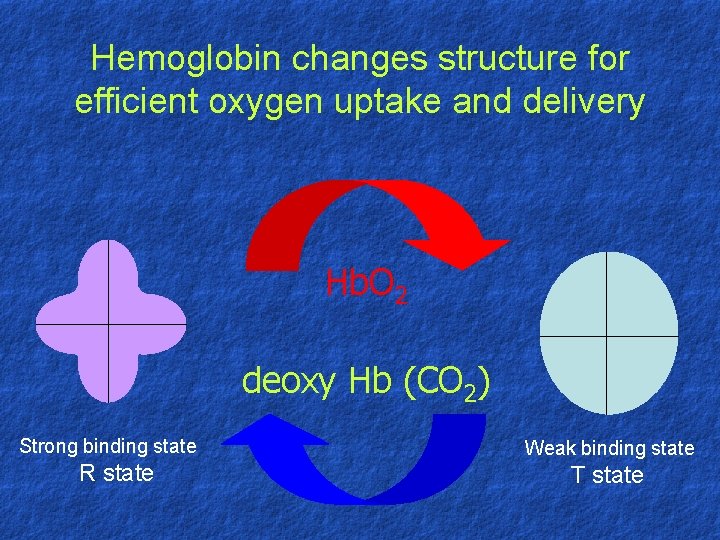 Hemoglobin changes structure for efficient oxygen uptake and delivery

$HbO_2$

deoxy Hb ($CO_2$)

Strong binding state
R state

Weak binding state
T state